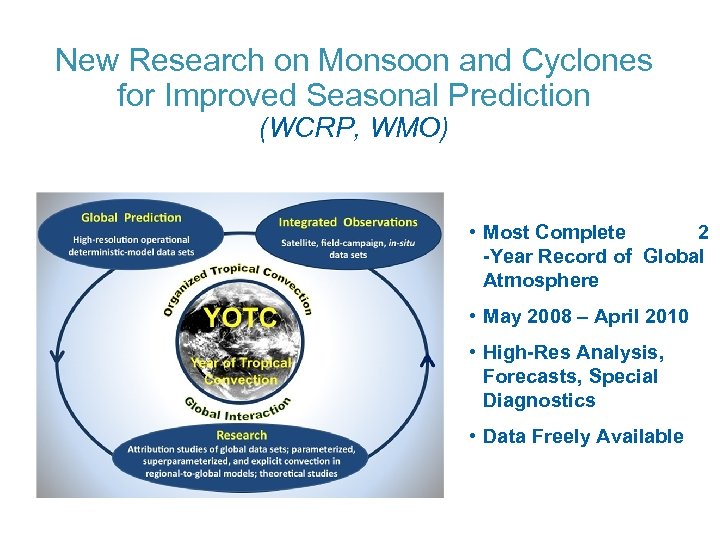 New Research on Monsoon and Cyclones for Improved Seasonal Prediction
(WCRP, WMO)

Global Prediction
High-resolution operational deterministic-model data sets

Integrated Observations
Satellite, field-campaign, in-situ data sets

Organized Tropical Convection

YOTC

Year of Tropical Convection

Global Interaction

Research
Attribution studies of global data sets; parameterized, superparameterized, and explicit convection in regional-to-global models; theoretical studies

• Most Complete 2 -Year Record of Global Atmosphere
• May 2008 – April 2010
• High-Res Analysis, Forecasts, Special Diagnostics
• Data Freely Available